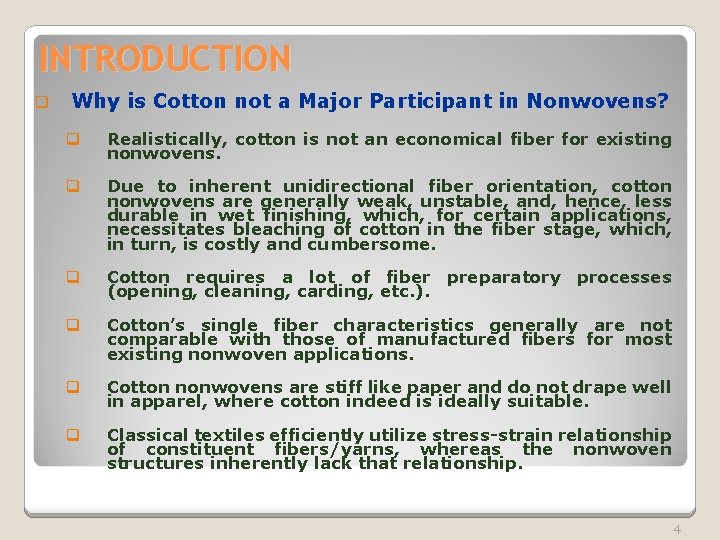 INTRODUCTION

Why is Cotton not a Major Participant in Nonwovens?

Realistically, cotton is not an economical fiber for existing nonwovens.

Due to inherent unidirectional fiber orientation, cotton nonwovens are generally weak, unstable, and, hence, less durable in wet finishing, which, for certain applications, necessitates bleaching of cotton in the fiber stage, which, in turn, is costly and cumbersome.

Cotton requires a lot of fiber preparatory processes (opening, cleaning, carding, etc.).

Cotton's single fiber characteristics generally are not comparable with those of manufactured fibers for most existing nonwoven applications.

Cotton nonwovens are stiff like paper and do not drape well in apparel, where cotton indeed is ideally suitable.

Classical textiles efficiently utilize stress-strain relationship of constituent fibers/yarns, whereas the nonwoven structures inherently lack that relationship.

4